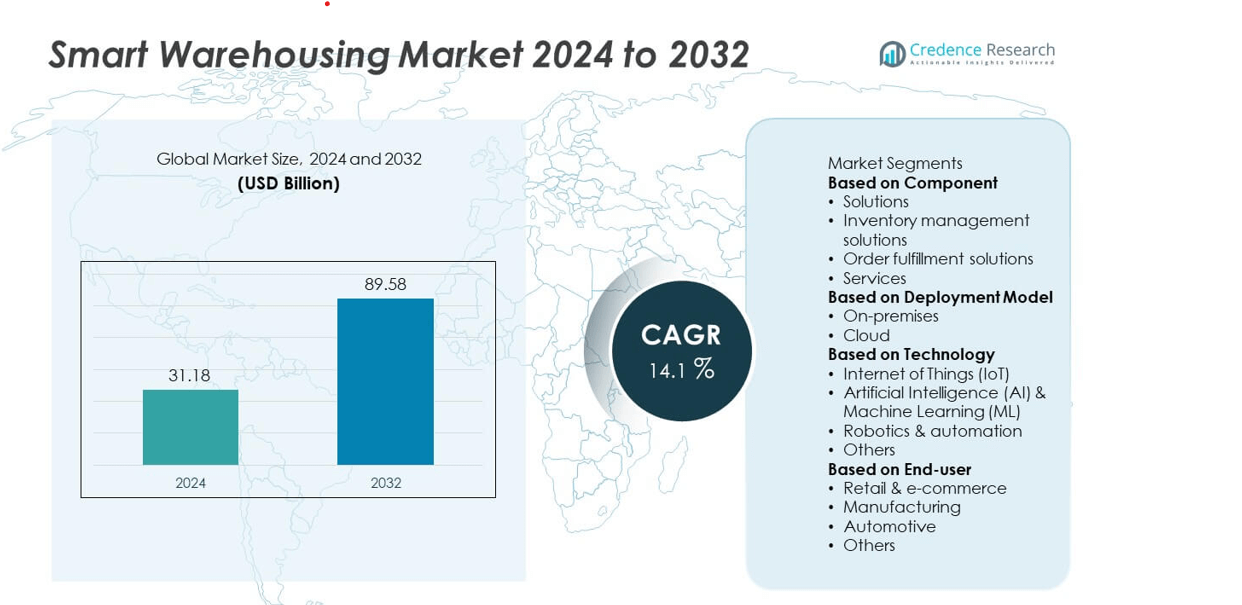 Smart Warehousing Market 2024 to 2032

Credence Research
Actionable Insights Delivered

Global Market Size, 2024 and 2032
(USD Billion)

31.18
89.58
2024
2032

CAGR
14.1 %

Market Segments
Based on Component
• Solutions
• Inventory management solutions
• Order fulfillment solutions
• Services
Based on Deployment Model
• On-premises
• Cloud
Based on Technology
• Internet of Things (IoT)
• Artificial Intelligence (AI) & Machine Learning (ML)
• Robotics & automation
• Others
Based on End-user
• Retail & e-commerce
• Manufacturing
• Automotive
• Others